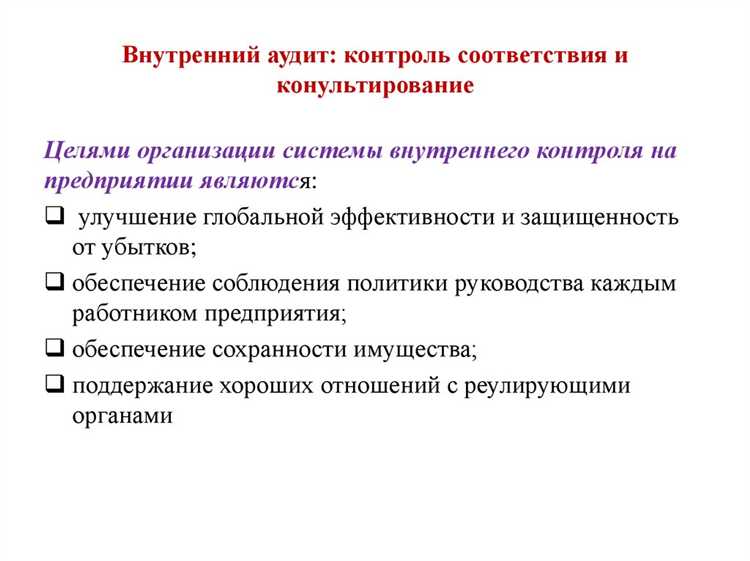 Внутренний аудит: контроль соответствия и конультирование

Целями организации системы внутреннего контроля на предприятии являются:

❑ улучшение глобальной эффективности и защищенность от убытков;

❑ обеспечение соблюдения политики руководства каждым работником предприятия;

❑ обеспечение сохранности имущества;

❑ поддержание хороших отношений с реулирующими органами